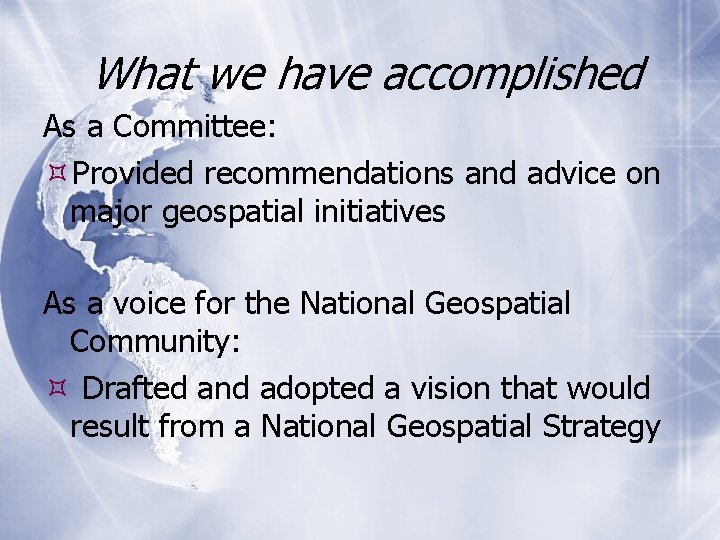 What we have accomplished

As a Committee:

¤ Provided recommendations and advice on major geospatial initiatives

As a voice for the National Geospatial Community:

¤ Drafted and adopted a vision that would result from a National Geospatial Strategy